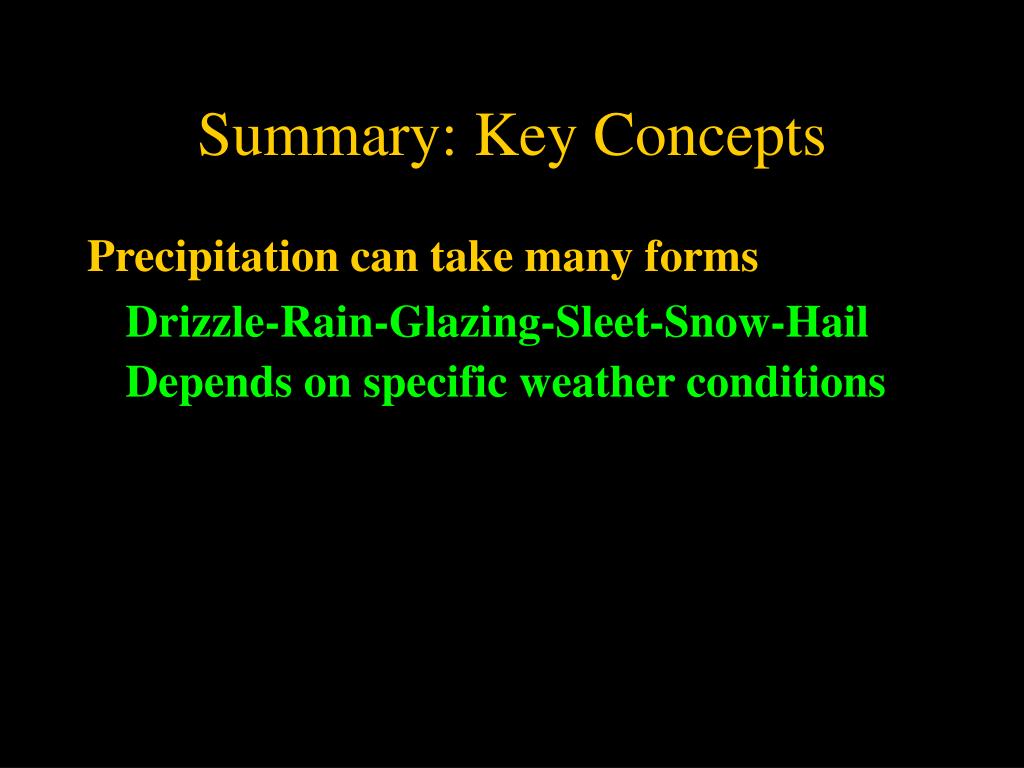 Summary: Key Concepts

Precipitation can take many forms

Drizzle-Rain-Glazing-Sleet-Snow-Hail

Depends on specific weather conditions